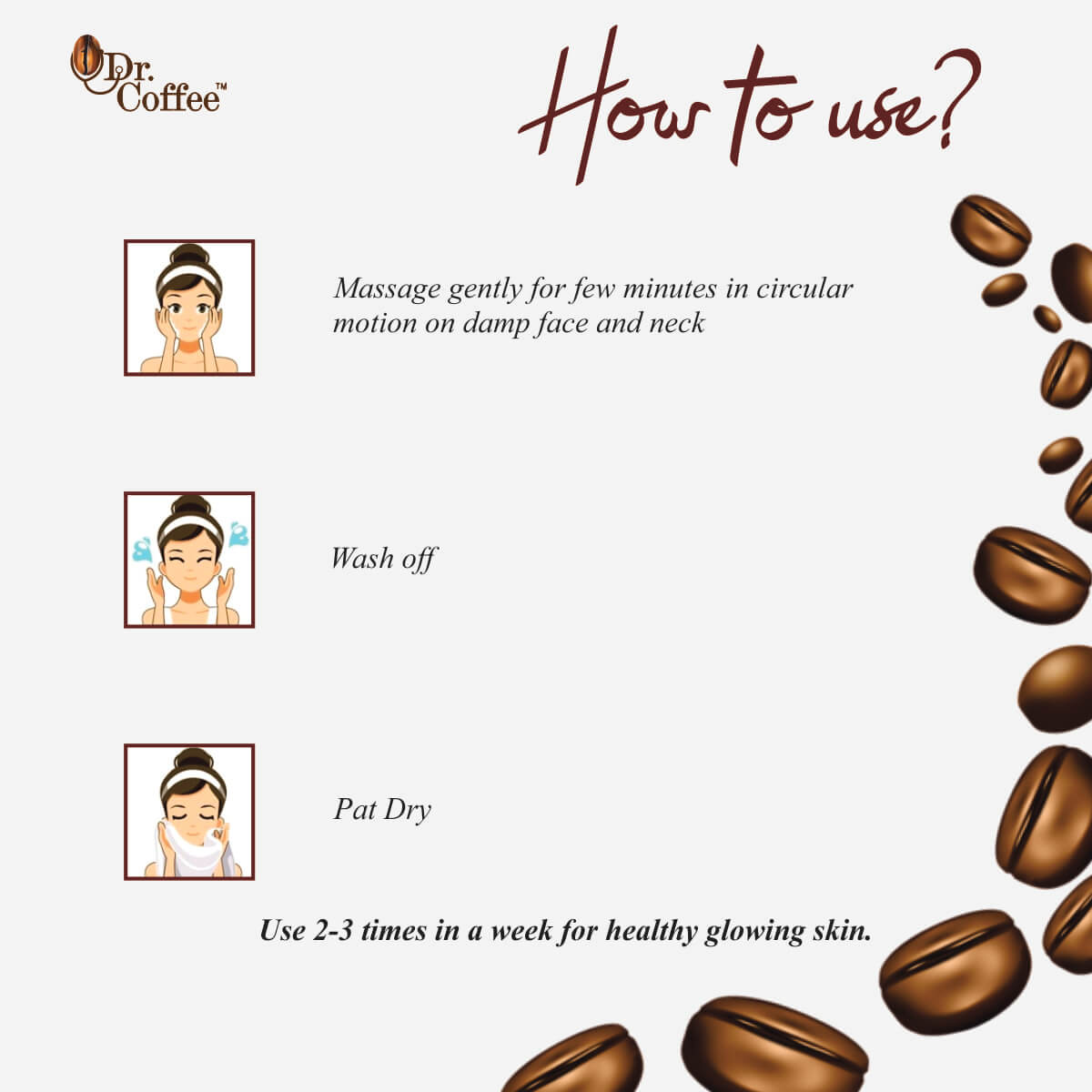 Dr. Coffee™

How to use?

Massage gently for few minutes in circular motion on damp face and neck

Wash off

Pat Dry

Use 2-3 times in a week for healthy glowing skin.